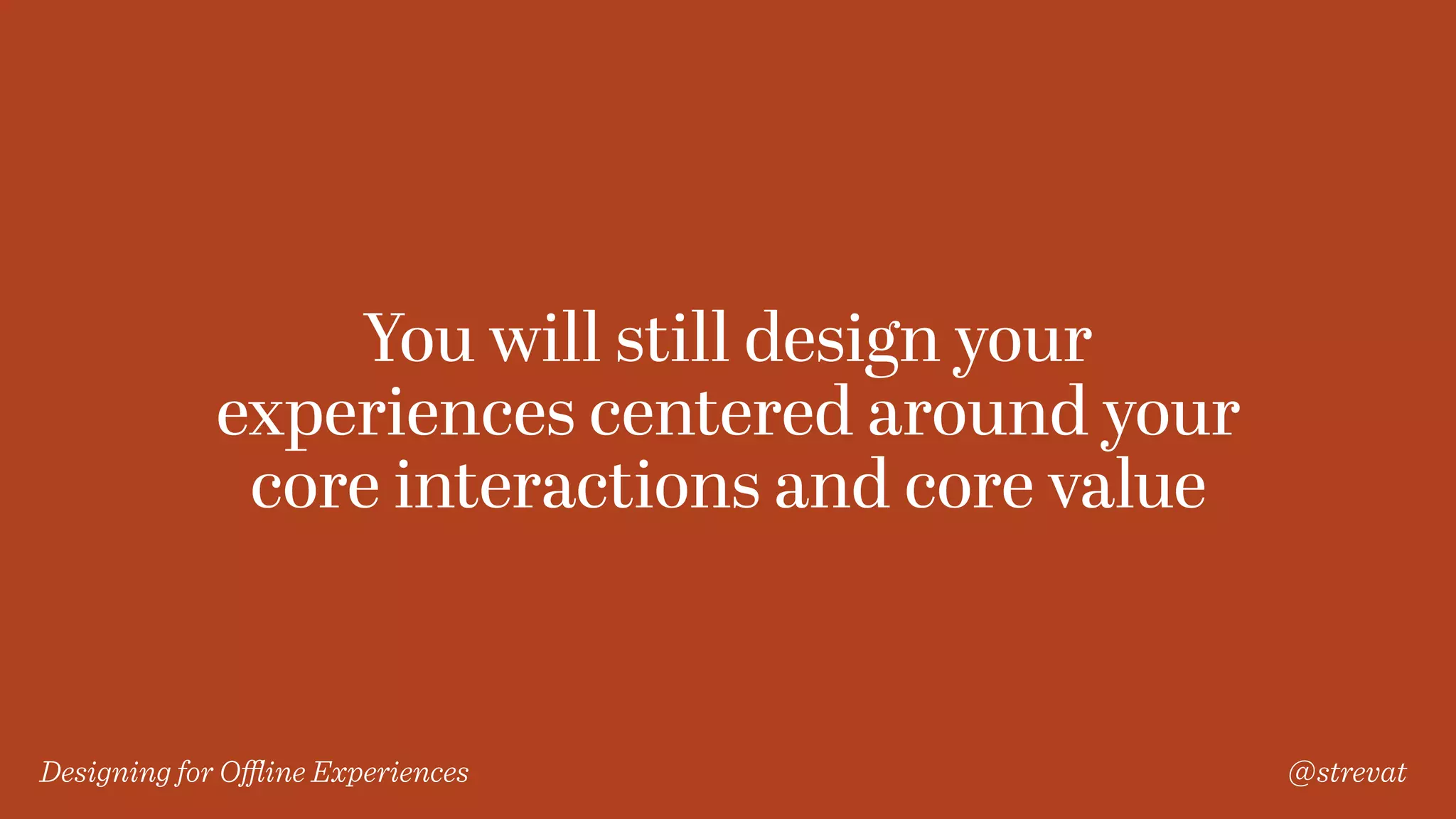 You will still design your experiences centered around your core interactions and core value

Designing for Offline Experiences

@strevat